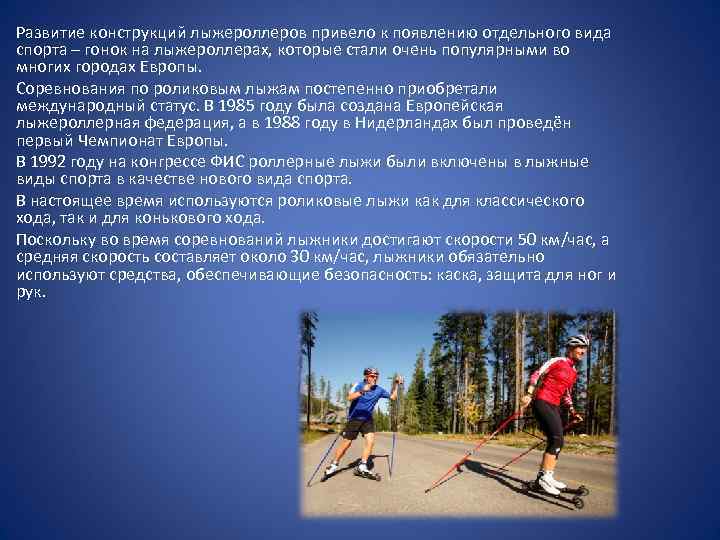 Развитие конструкций лыжероллеров привело к появлению отдельного вида спорта – гонок на лыжероллерах, которые стали очень популярными во многих городах Европы.

Соревнования по роликовым лыжам постепенно приобретали международный статус. В 1985 году была создана Европейская лыжероллерная федерация, а в 1988 году в Нидерландах был проведён первый Чемпионат Европы.

В 1992 году на конгрессе ФИС роллерные лыжи были включены в лыжные виды спорта в качестве нового вида спорта.

В настоящее время используются роликовые лыжи как для классического хода, так и для конькового хода.

Поскольку во время соревнований лыжники достигают скорости 50 км/час, а средняя скорость составляет около 30 км/час, лыжники обязательно используют средства, обеспечивающие безопасность: каска, защита для ног и рук.